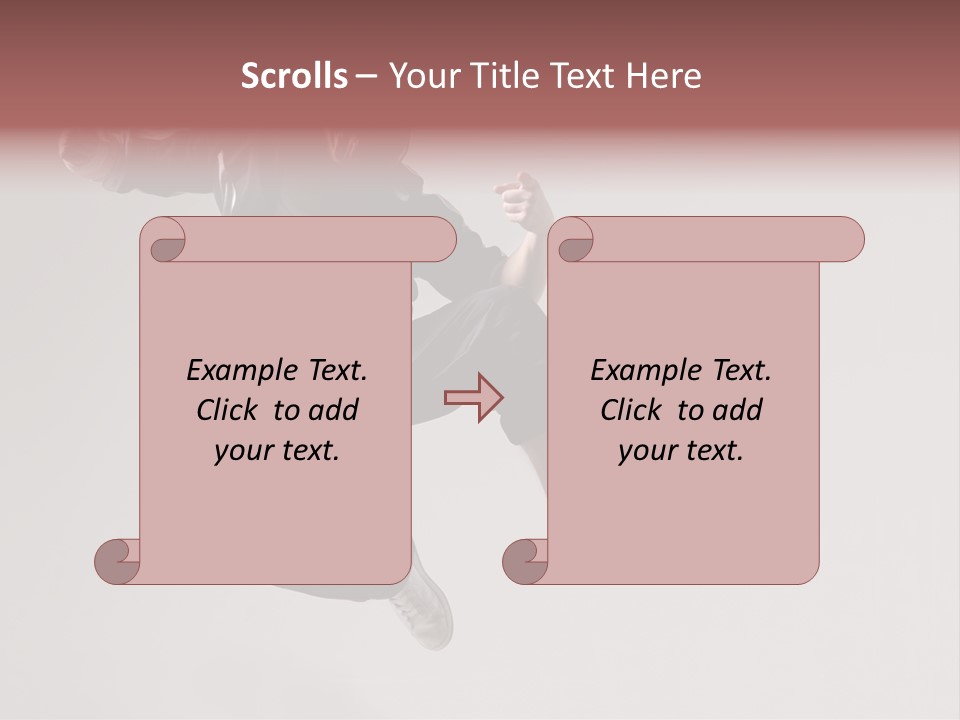 Scrolls – Your Title Text Here

Example Text. Click to add your text.

Example Text. Click to add your text.